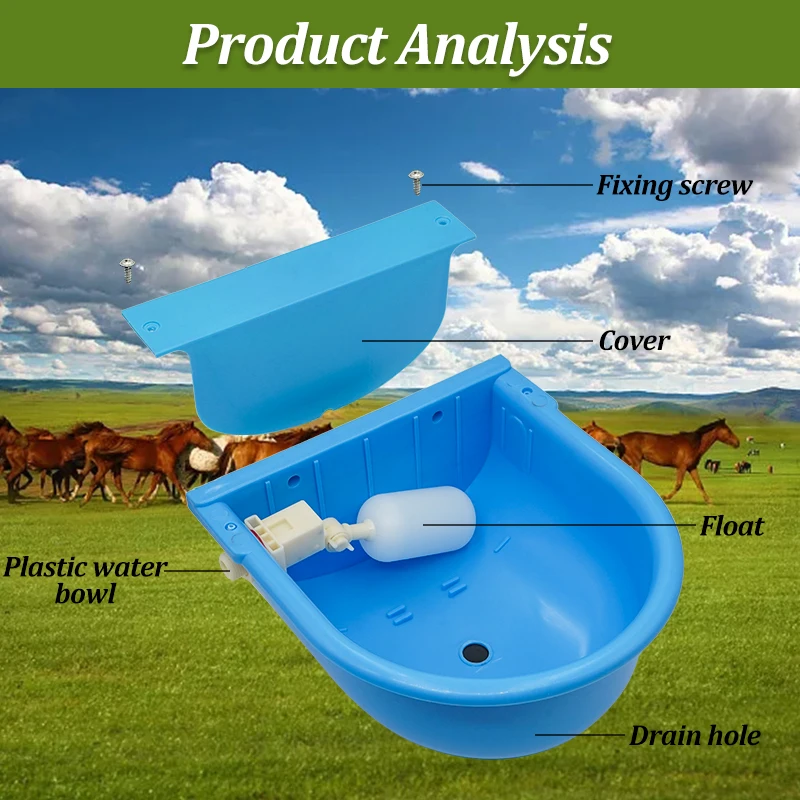 Product Analysis

Fixing screw

Cover

Float

Plastic water bowl

Drain hole